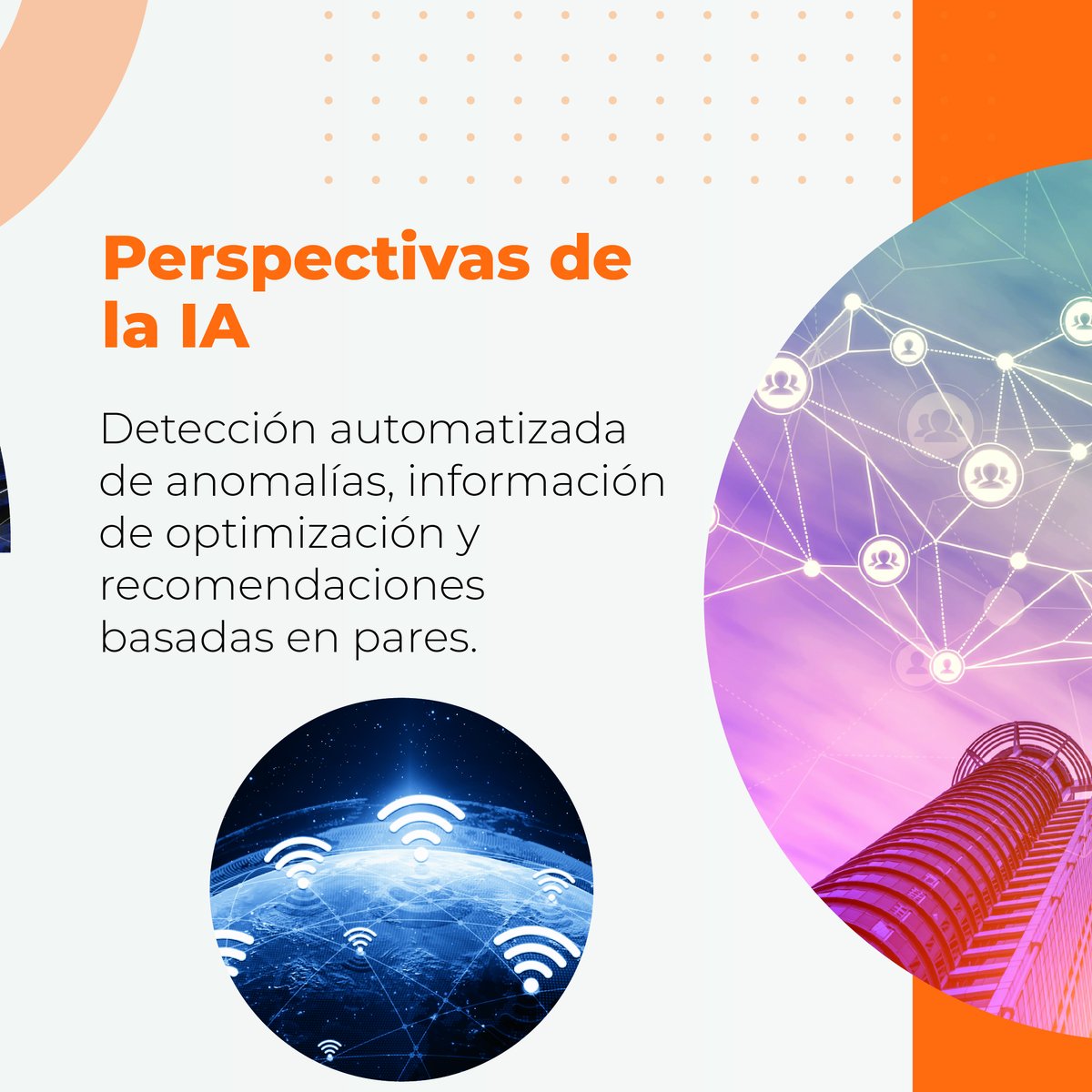 Perspectivas de la IA

Detección automatizada de anomalías, información de optimización y recomendaciones basadas en pares.